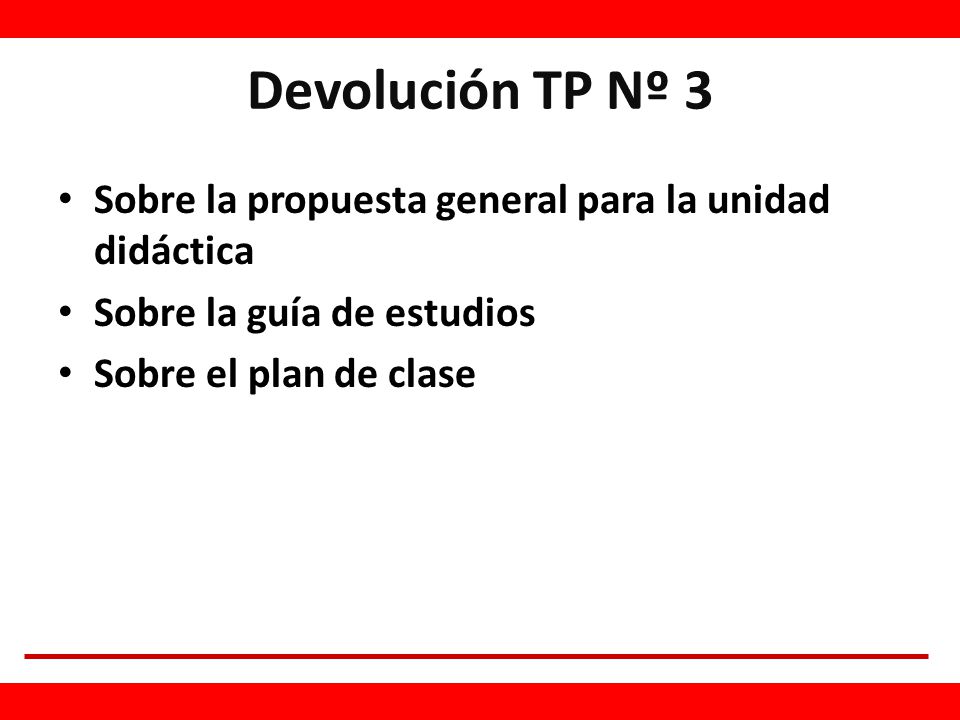 Devolución TP Nº 3

• Sobre la propuesta general para la unidad didáctica
• Sobre la guía de estudios
• Sobre el plan de clase